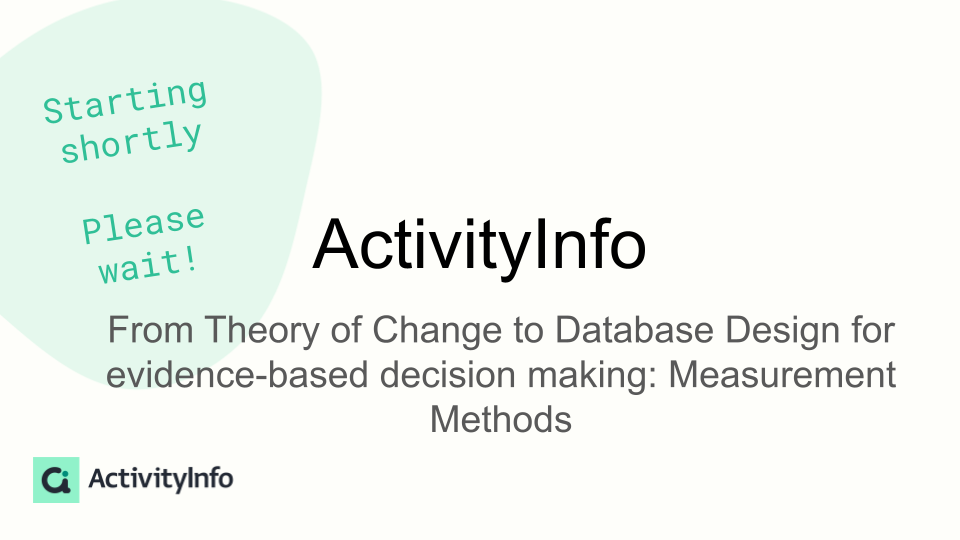 Starting shortly

Please wait!

ActivityInfo

From Theory of Change to Database Design for evidence-based decision making: Measurement Methods

ActivityInfo